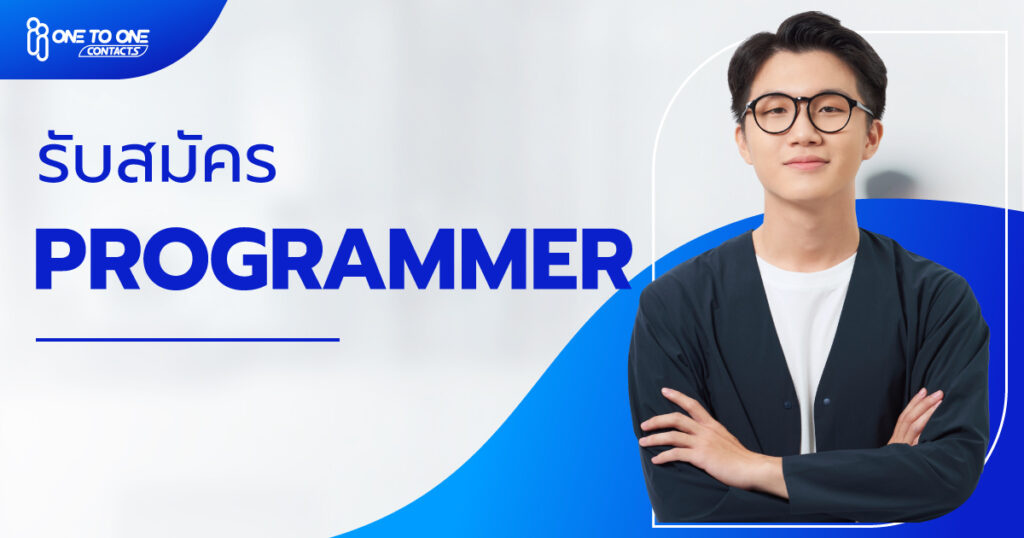 ONE TO ONE CONTACTS

รับสมัคร

PROGRAMMER